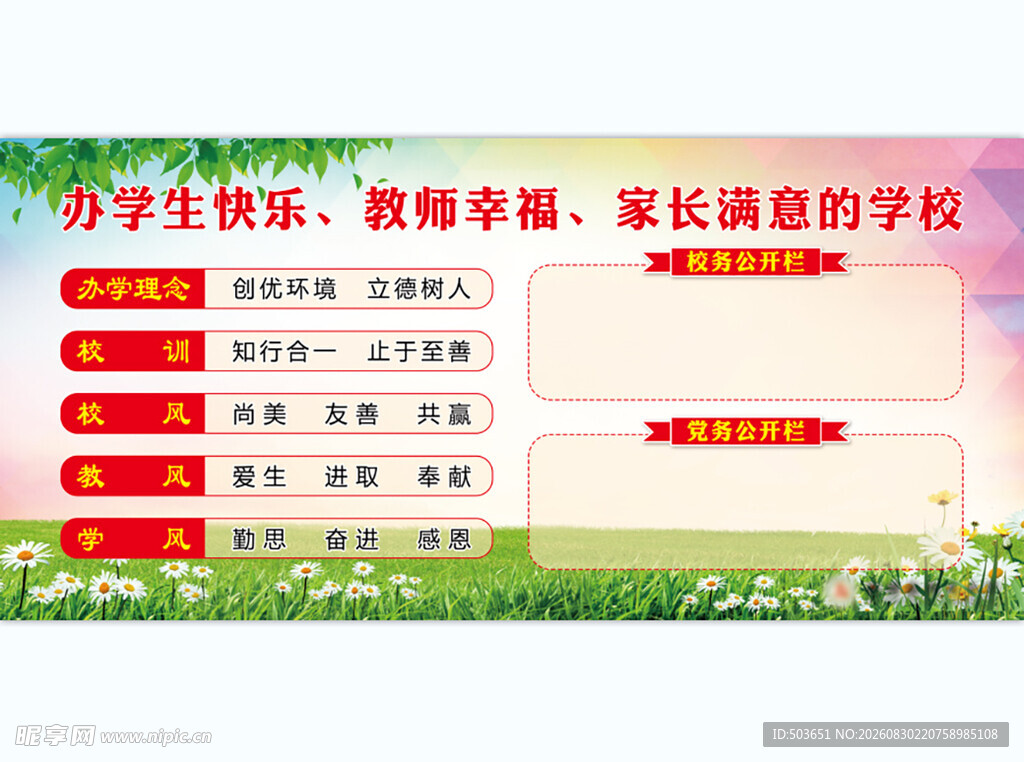 办学生快乐、教师幸福、家长满意的学校

办学理念 创优环境 立德树人

校 训 知行合一 止于至善

校 风 尚美 友善 共赢

教 风 爱生 进取 奉献

学 风 勤思 奋进 感恩

校务公开栏

党务公开栏

昵享网 www.nipic.cn

ID:503651 NO:20260830220758985108